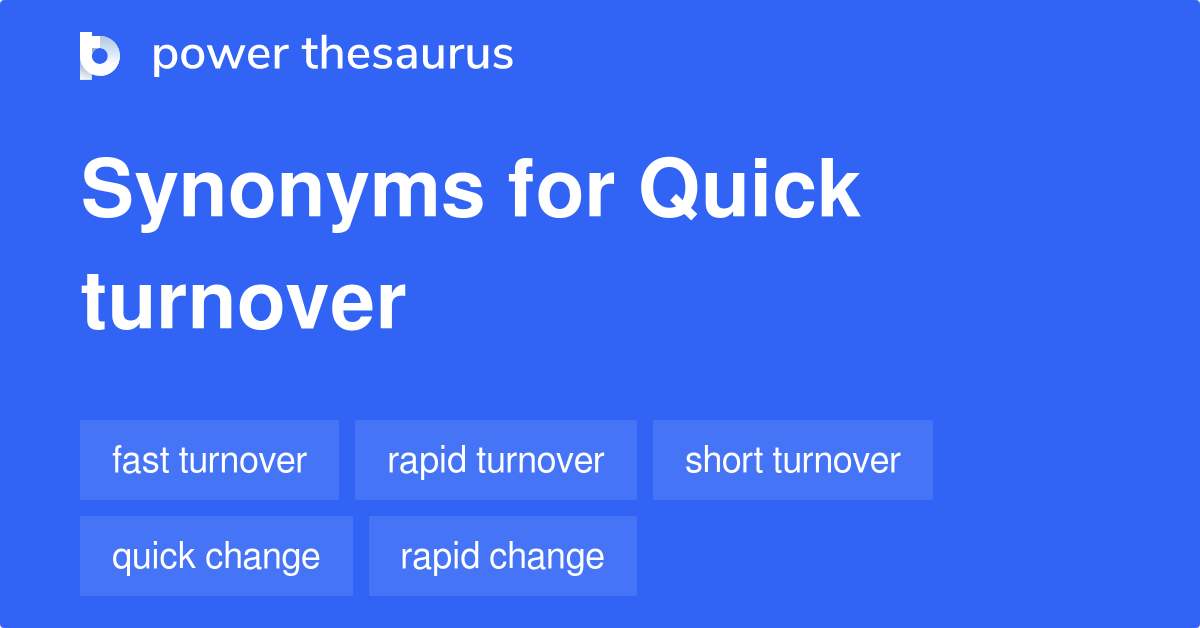 power thesaurus

Synonyms for Quick turnover

fast turnover
rapid turnover
short turnover
quick change
rapid change